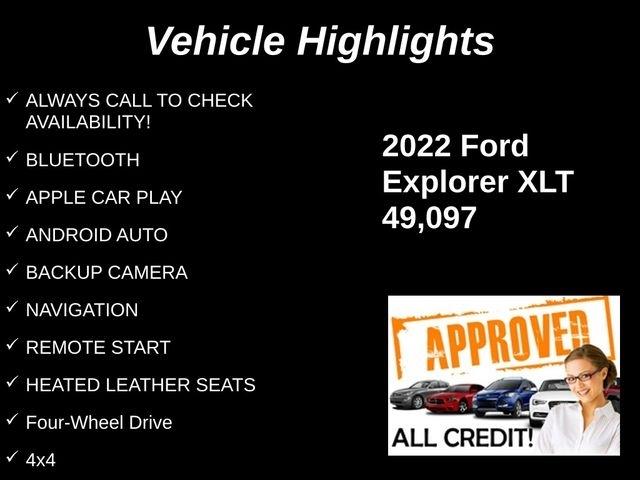 Vehicle Highlights

✓ ALWAYS CALL TO CHECK AVAILABILITY!

✓ BLUETOOTH

✓ APPLE CAR PLAY

✓ ANDROID AUTO

✓ BACKUP CAMERA

✓ NAVIGATION

✓ REMOTE START

✓ HEATED LEATHER SEATS

✓ Four-Wheel Drive

✓ 4x4

2022 Ford Explorer XLT 49,097

APPROVED

ALL CREDIT!